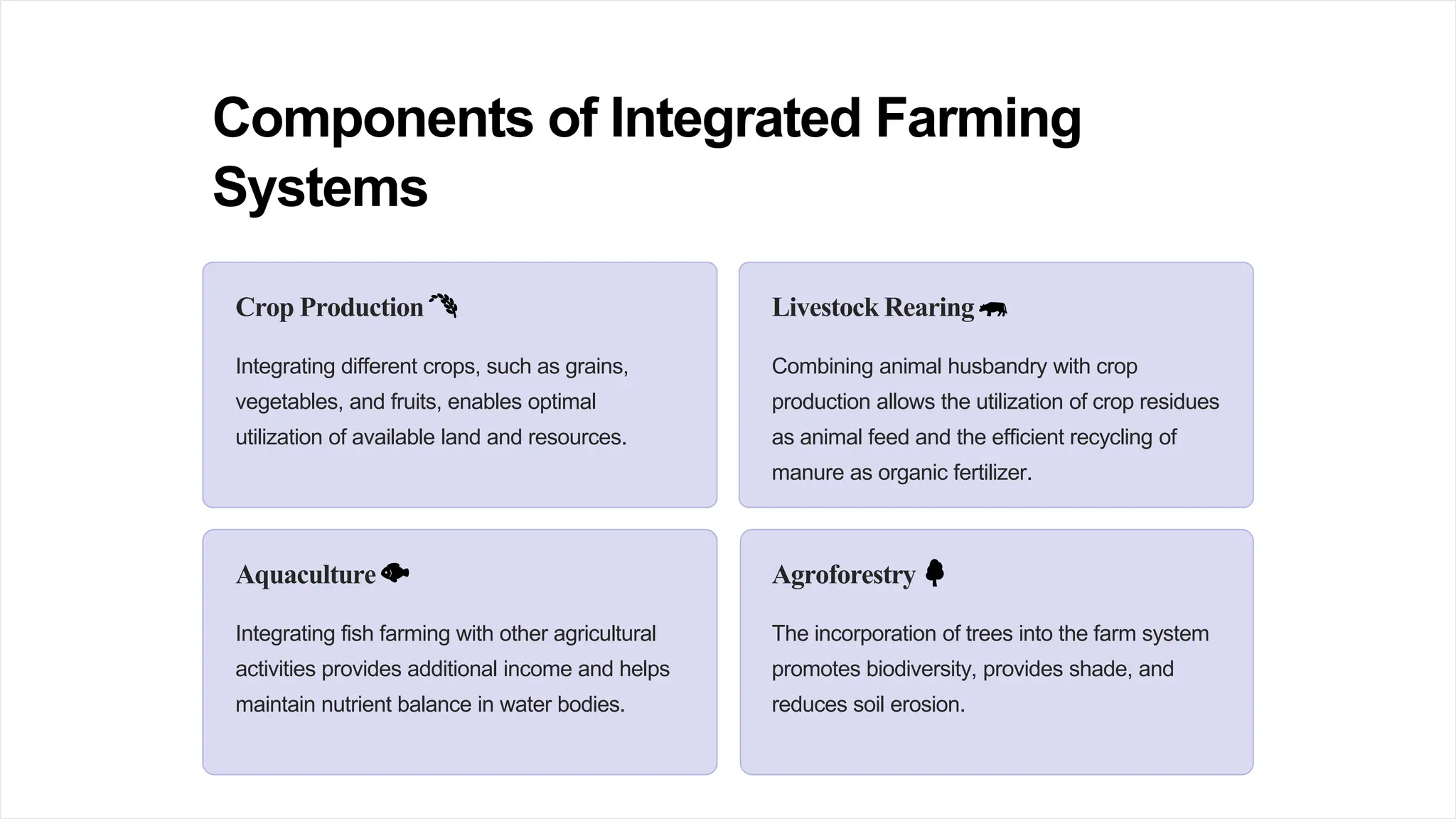 Components of Integrated Farming Systems

Crop Production

Integrating different crops, such as grains, vegetables, and fruits, enables optimal utilization of available land and resources.

Livestock Rearing

Combining animal husbandry with crop production allows the utilization of crop residues as animal feed and the efficient recycling of manure as organic fertilizer.

Aquaculture

Integrating fish farming with other agricultural activities provides additional income and helps maintain nutrient balance in water bodies.

Agroforestry

The incorporation of trees into the farm system promotes biodiversity, provides shade, and reduces soil erosion.